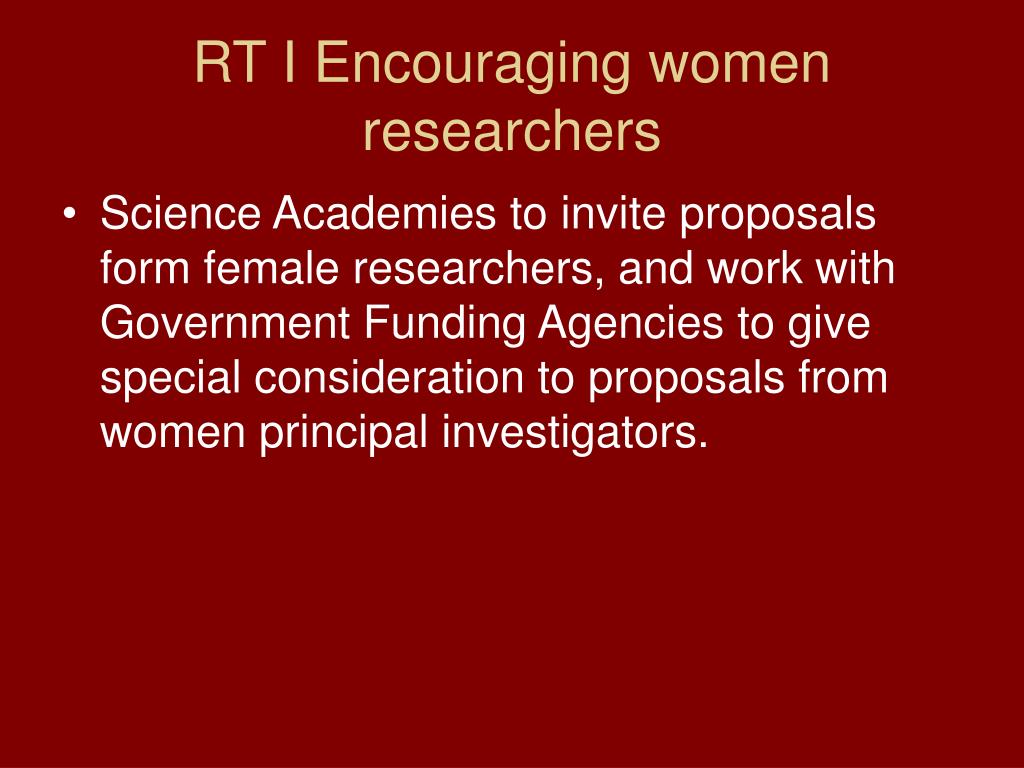 RT I Encouraging women researchers

• Science Academies to invite proposals form female researchers, and work with Government Funding Agencies to give special consideration to proposals from women principal investigators.